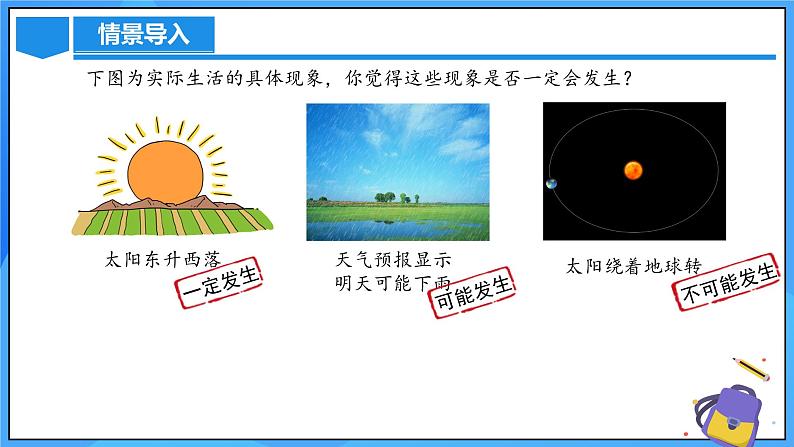 情景导入

下图为实际生活的具体现象，你觉得这些现象是否一定会发生？

太阳东升西落

一定发生

天气预报显示明天可能下雨

可能发生

太阳绕着地球转

不可能发生